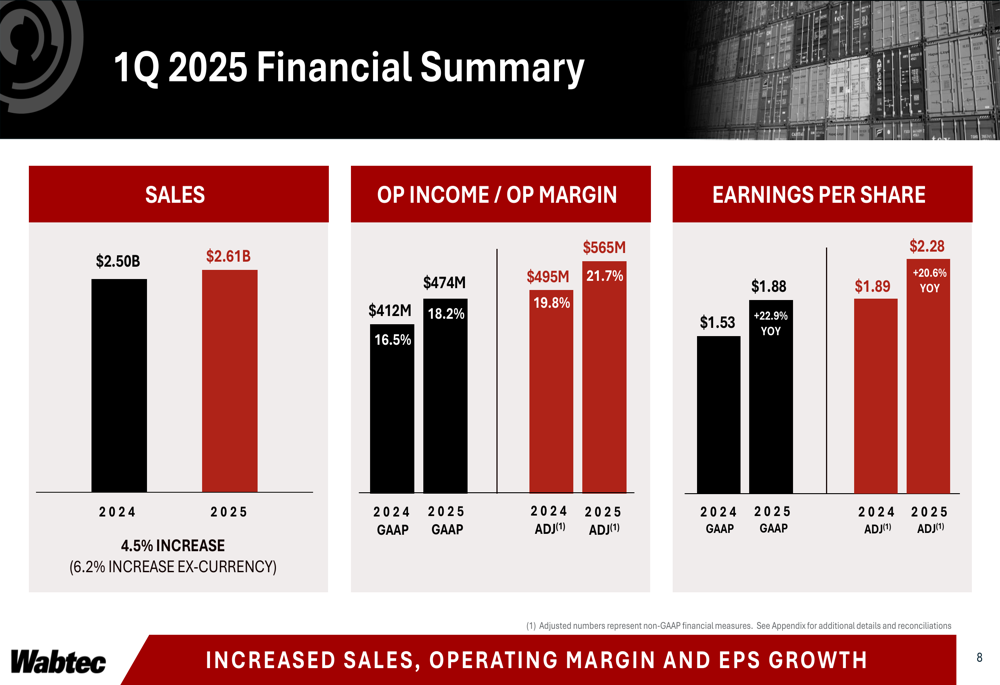 1Q 2025 Financial Summary

SALES

$2.50B

$2.61B

2024

2025

4.5% INCREASE
(6.2% INCREASE EX-CURRENCY)

OP INCOME / OP MARGIN

$412M
16.5%

$474M
18.2%

$495M
19.8%

$565M
21.7%

2024
GAAP

2025
GAAP

2024
ADJ$^{(1)}$

2025
ADJ$^{(1)}$

EARNINGS PER SHARE

$1.53

$1.88
+22.9%
YOY

$1.89

$2.28
+20.6%
YOY

2024
GAAP

2025
GAAP

2024
ADJ$^{(1)}$

2025
ADJ$^{(1)}$

(1) Adjusted numbers represent non-GAAP financial measures. See Appendix for additional details and reconciliations

Wabtec

INCREASED SALES, OPERATING MARGIN AND EPS GROWTH

8